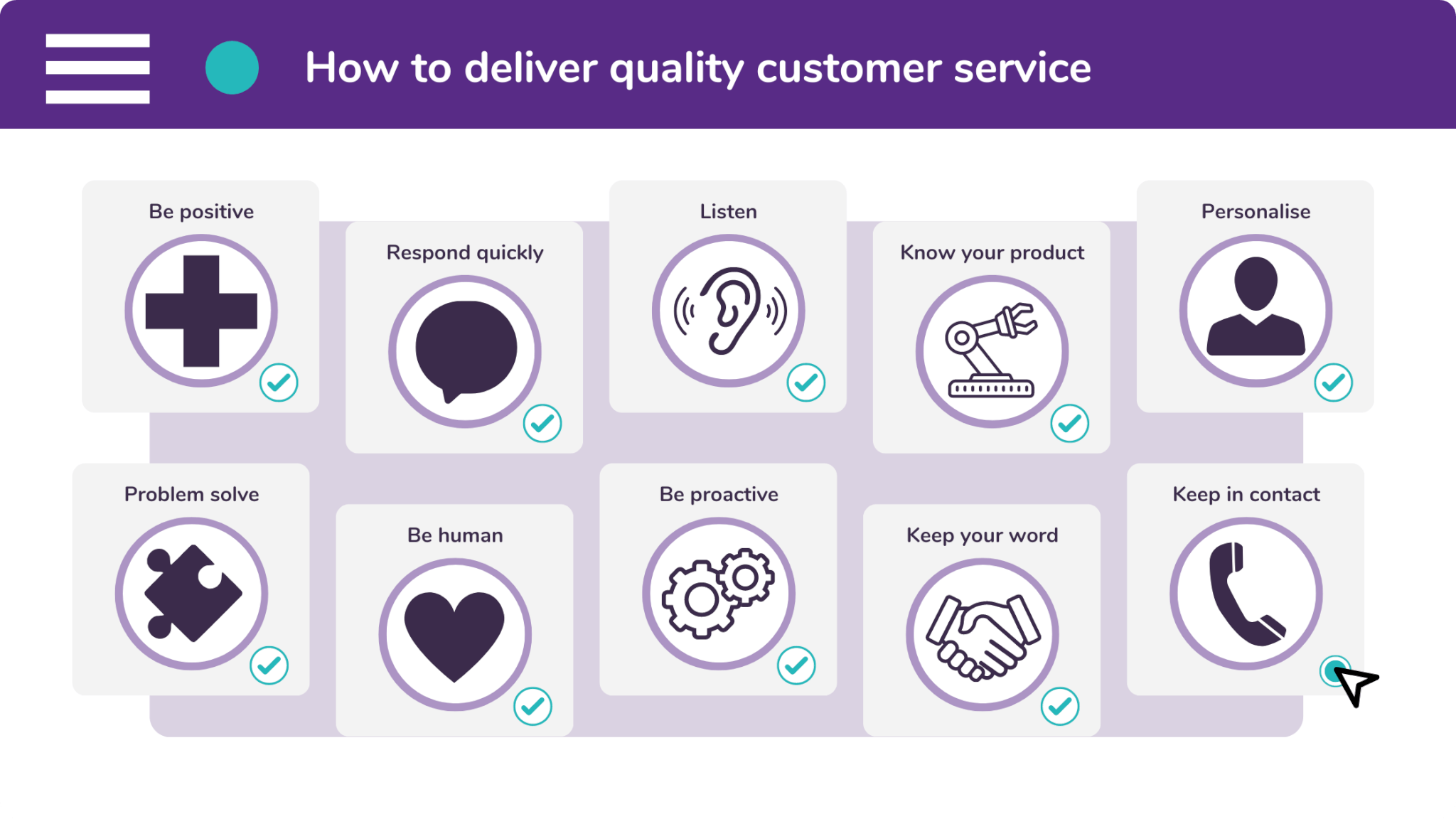 How to deliver quality customer service

Be positive

Respond quickly

Listen

Know your product

Personalise

Problem solve

Be human

Be proactive

Keep your word

Keep in contact